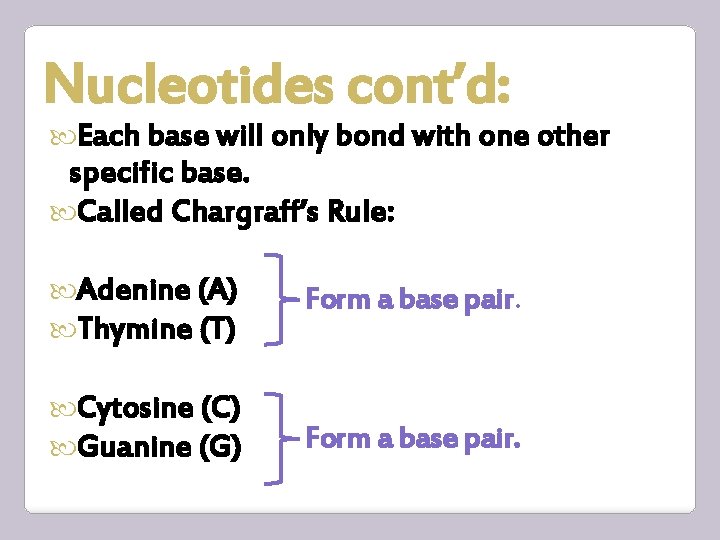 Nucleotides cont'd:

Each base will only bond with one other specific base.

Called Chargraff's Rule:

Adenine (A)
Thymine (T)

Form a base pair.

Cytosine (C)
Guanine (G)

Form a base pair.